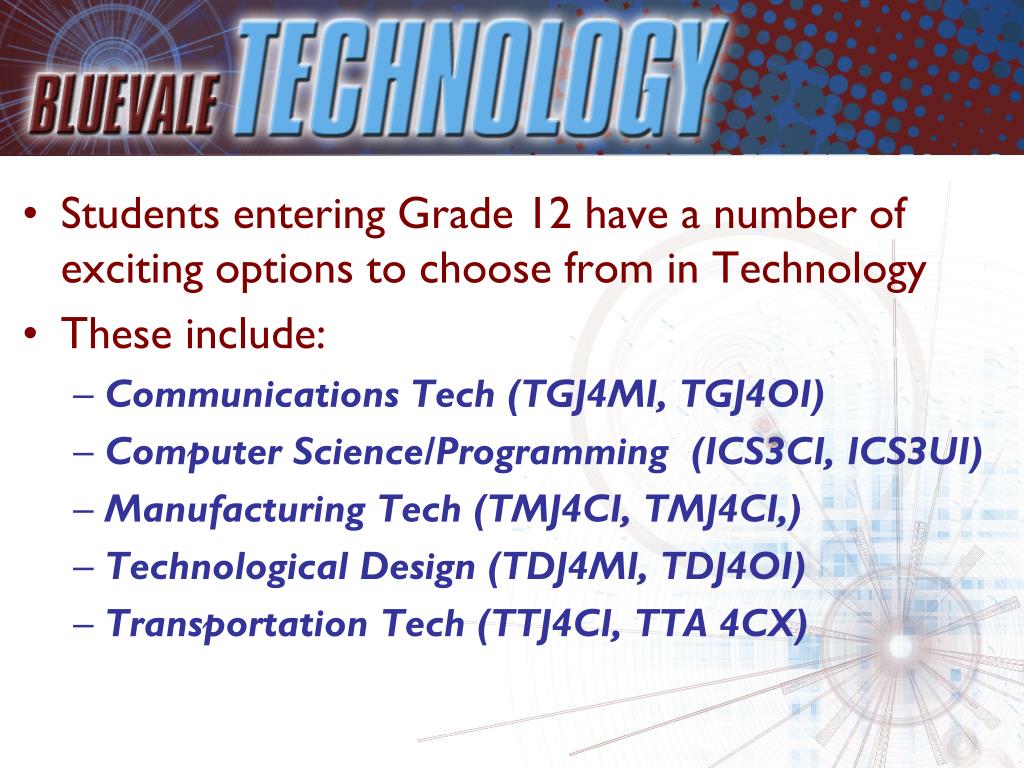 BLUEVALE TECHNOLOGY

• Students entering Grade 12 have a number of exciting options to choose from in Technology
• These include:
– Communications Tech (TGJ4MI, TGJ4OI)
– Computer Science/Programming (ICS3CI, ICS3UI)
– Manufacturing Tech (TMJ4CI, TMJ4CI,)
– Technological Design (TDJ4MI, TDJ4OI)
– Transportation Tech (TTJ4CI, TTA 4CX)